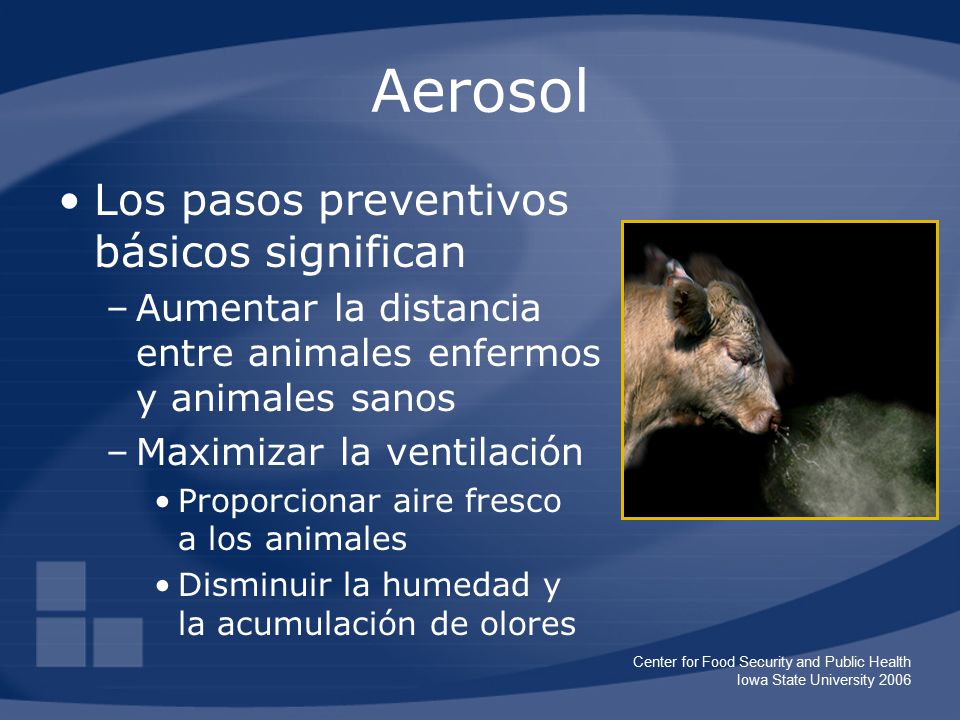 Aerosol

• Los pasos preventivos básicos significan
– Aumentar la distancia entre animales enfermos y animales sanos
– Maximizar la ventilación
• Proporcionar aire fresco a los animales
• Disminuir la humedad y la acumulación de olores

Center for Food Security and Public Health
Iowa State University 2006